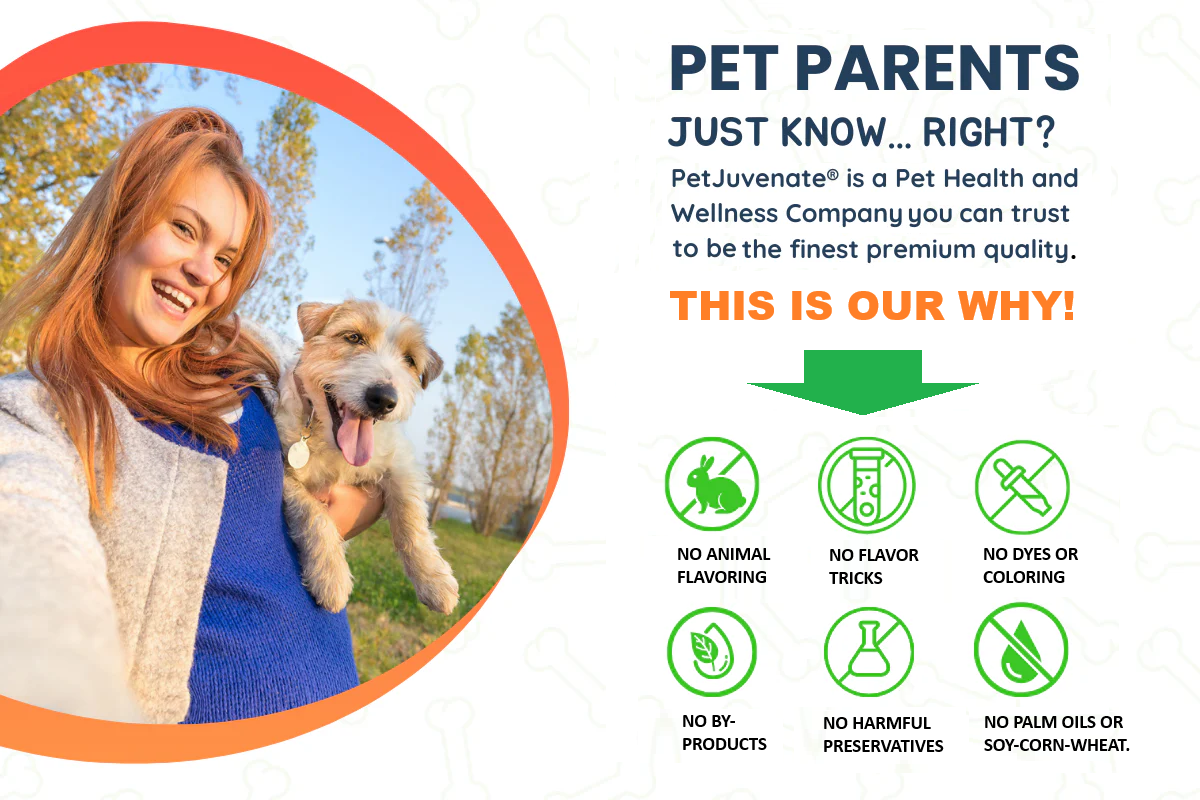 PET PARENTS
JUST KNOW... RIGHT?

PetJuvenate® is a Pet Health and Wellness Company you can trust to be the finest premium quality.

THIS IS OUR WHY!

NO ANIMAL FLAVORING

NO FLAVOR TRICKS

NO DYES OR COLORING

NO BY-PRODUCTS

NO HARMFUL PRESERVATIVES

NO PALM OILS OR SOY-CORN-WHEAT.